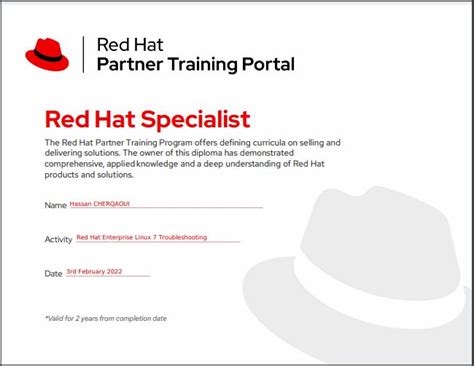 Red Hat
Partner Training Portal

Red Hat Specialist

The Red Hat Partner Training Program offers defining curricula on selling and delivering solutions. The owner of this diploma has demonstrated comprehensive, applied knowledge and a deep understanding of Red Hat products and solutions.

Name Hassan CHERQAOUI

Activity Red Hat Enterprise Linux 7 Troubleshooting

Date 3rd February 2022

*Valid for 2 years from completion date